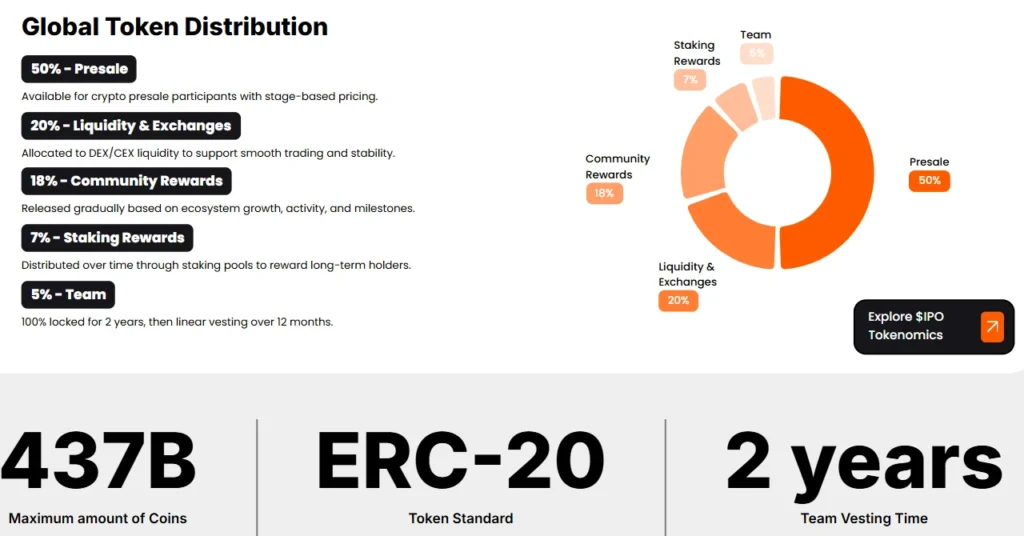 Global Token Distribution

50% - Presale

Available for crypto presale participants with stage-based pricing.

20% - Liquidity & Exchanges

Allocated to DEX/CEX liquidity to support smooth trading and stability.

18% - Community Rewards

Released gradually based on ecosystem growth, activity, and milestones.

7% - Staking Rewards

Distributed over time through staking pools to reward long-term holders.

5% - Team

100% locked for 2 years, then linear vesting over 12 months.

Team
5%

Staking Rewards
7%

Community Rewards
18%

Presale
50%

Liquidity & Exchanges
20%

Explore $IPO Tokenomics

437B
Maximum amount of Coins

ERC-20
Token Standard

2 years
Team Vesting Time